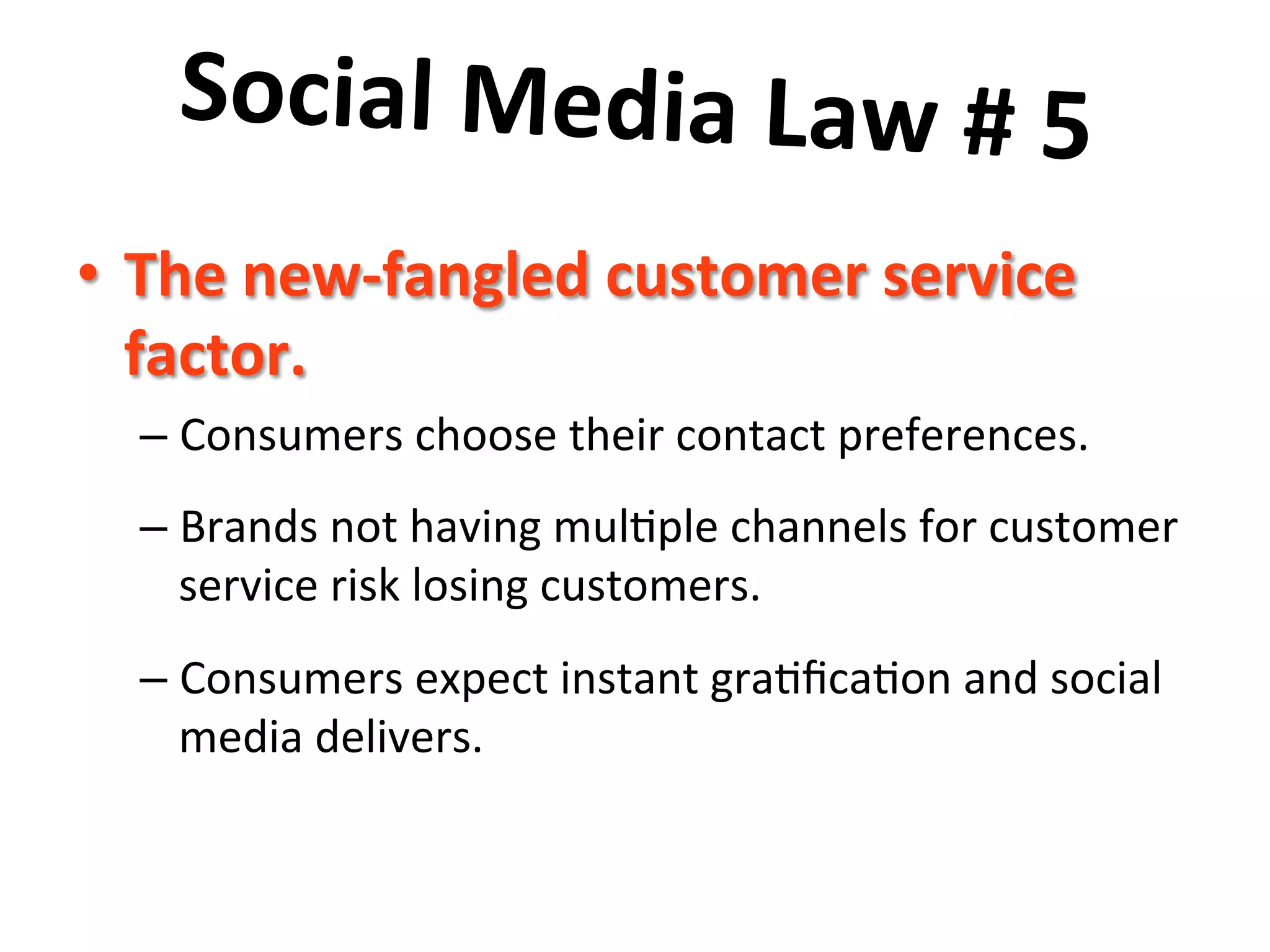 Social Media Law # 5

• The new-fangled customer service factor.

– Consumers choose their contact preferences.

– Brands not having multiple channels for customer service risk losing customers.

– Consumers expect instant gratification and social media delivers.